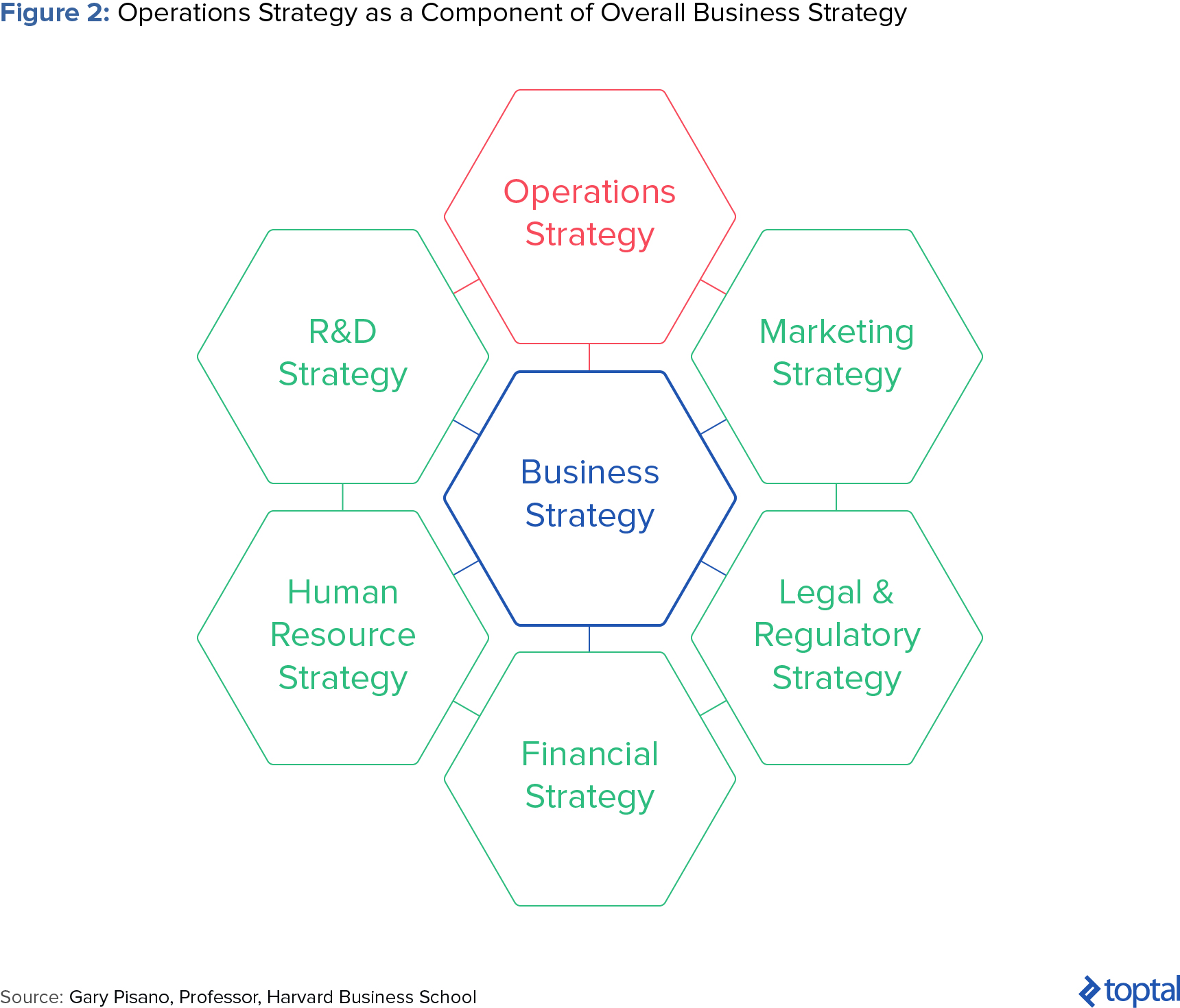 Figure 2: Operations Strategy as a Component of Overall Business Strategy

Operations Strategy

R&D Strategy

Marketing Strategy

Business Strategy

Human Resource Strategy

Legal & Regulatory Strategy

Financial Strategy

Source: Gary Pisano, Professor, Harvard Business School

toptal